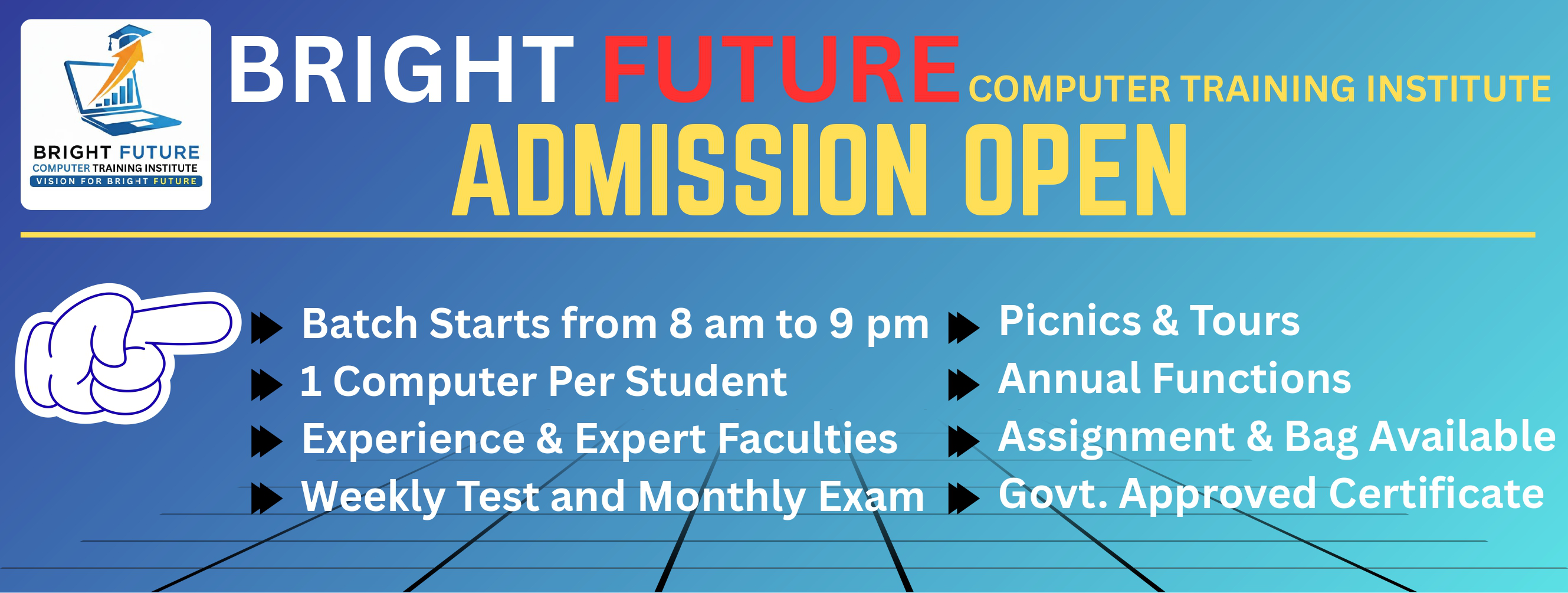 BRIGHT FUTURE
COMPUTER TRAINING INSTITUTE
VISION FOR BRIGHT FUTURE

BRIGHT FUTURE COMPUTER TRAINING INSTITUTE

ADMISSION OPEN

Batch Starts from 8 am to 9 pm
1 Computer Per Student
Experience & Expert Faculties
Weekly Test and Monthly Exam

Picnics & Tours
Annual Functions
Assignment & Bag Available
Govt. Approved Certificate